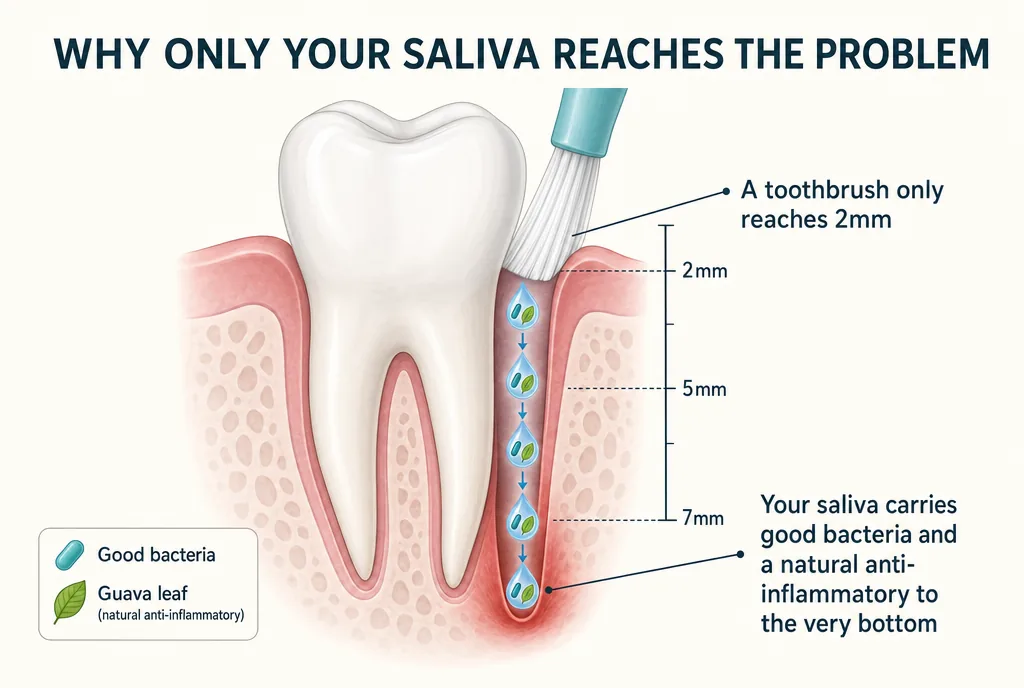 WHY ONLY YOUR SALIVA REACHES THE PROBLEM

A toothbrush only reaches 2mm

2mm

5mm

7mm

Your saliva carries good bacteria and a natural anti-inflammatory to the very bottom

Good bacteria

Guava leaf
(natural anti-inflammatory)